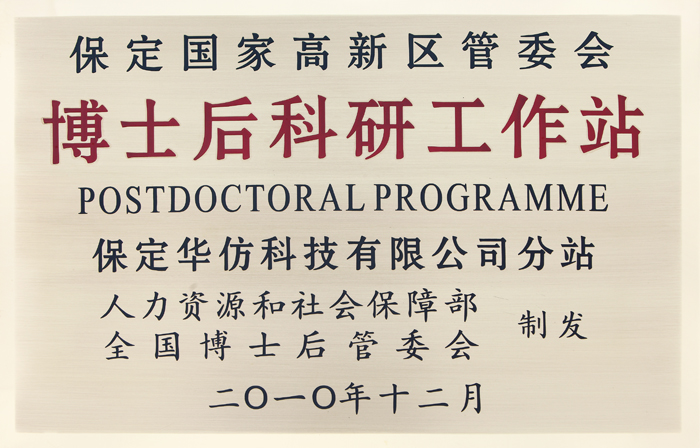 保定国家高新区管委会

博士后科研工作站

POSTDOCTORAL PROGRAMME

保定华仿科技有限公司分站

人力资源和社会保障部
全国博士后管委会
制发

二〇一〇年十二月